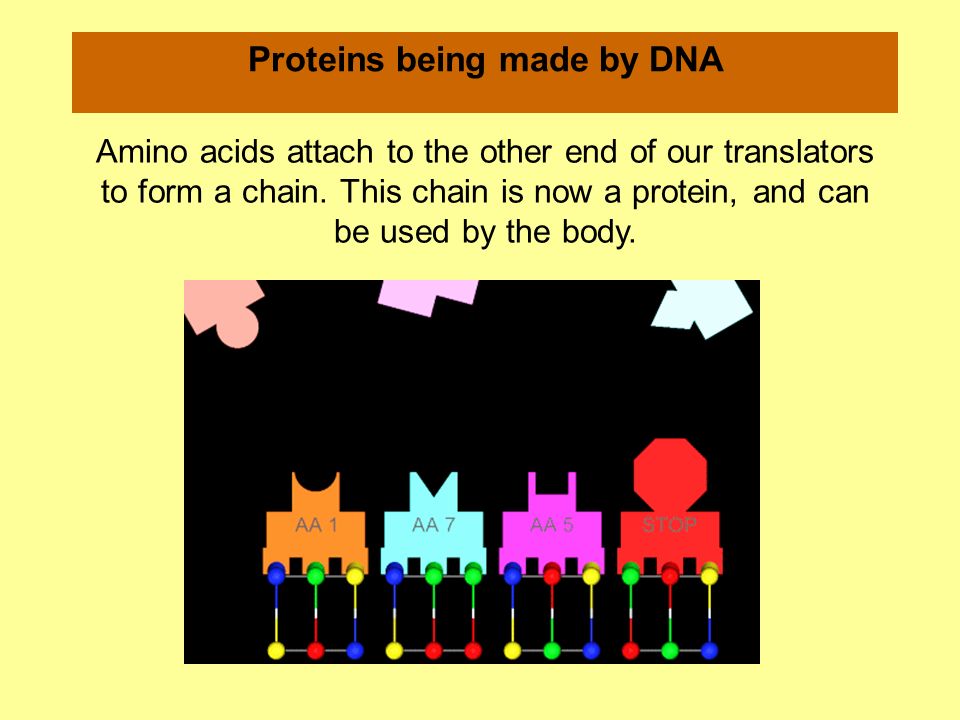 Proteins being made by DNA

Amino acids attach to the other end of our translators to form a chain. This chain is now a protein, and can be used by the body.

AA 1

AA 7

AA 5

STOP